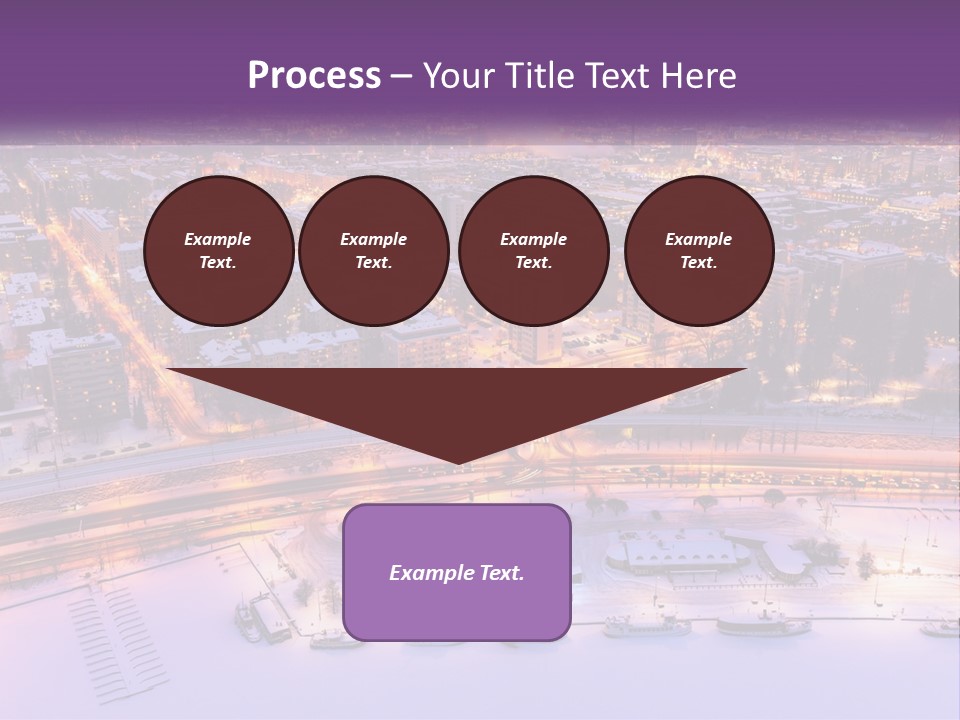 Process – Your Title Text Here

Example Text.

Example Text.

Example Text.

Example Text.

Example Text.